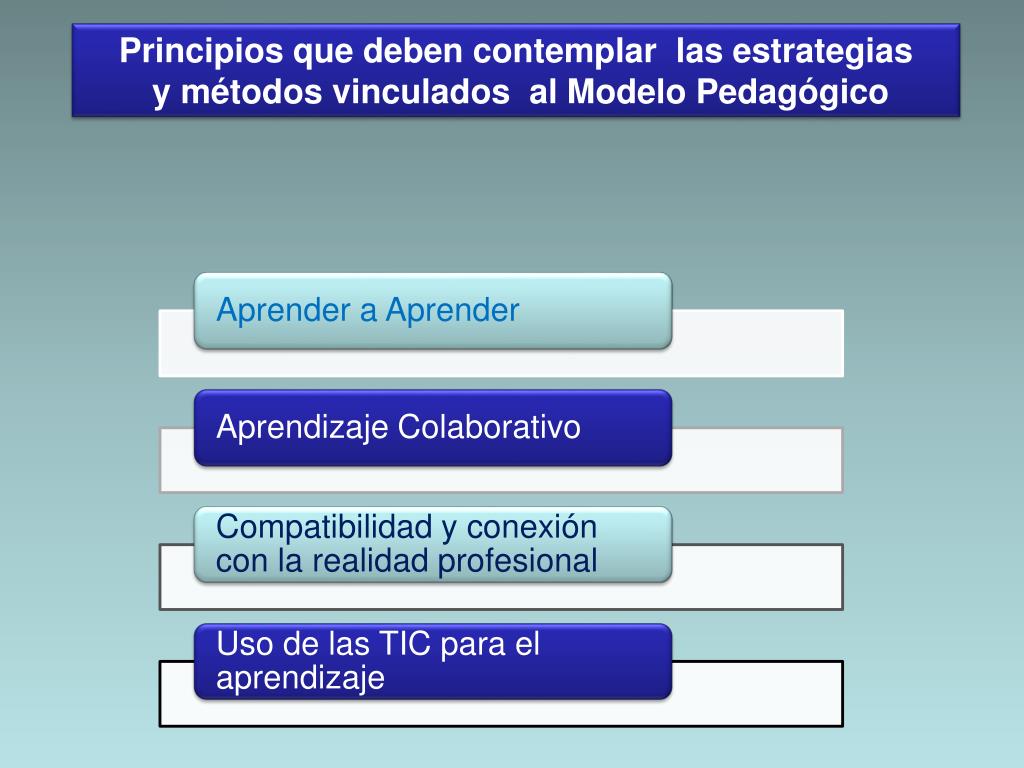 Principios que deben contemplar las estrategias y métodos vinculados al Modelo Pedagógico

Aprender a Aprender

Aprendizaje Colaborativo

Compatibilidad y conexión con la realidad profesional

Uso de las TIC para el aprendizaje